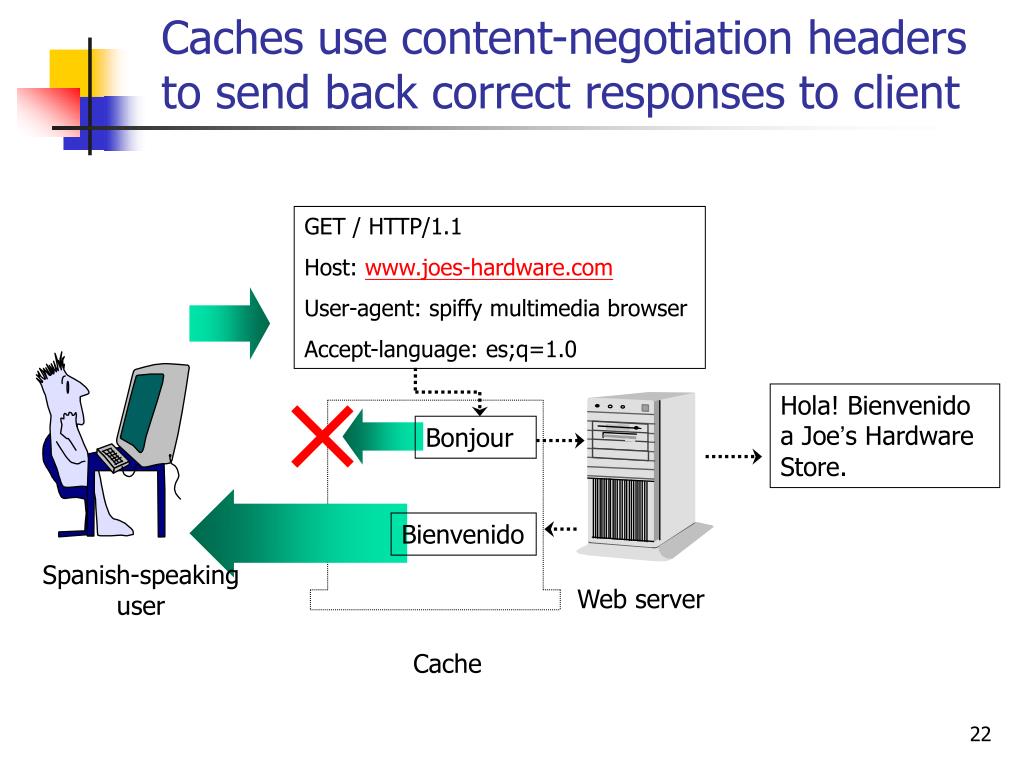 Caches use content-negotiation headers to send back correct responses to client

GET / HTTP/1.1

Host: www.joes-hardware.com

User-agent: spiffy multimedia browser

Accept-language: es;q=1.0

Bonjour

Bienvenido

Hola! Bienvenido a Joe's Hardware Store.

Spanish-speaking user

Web server

Cache

22